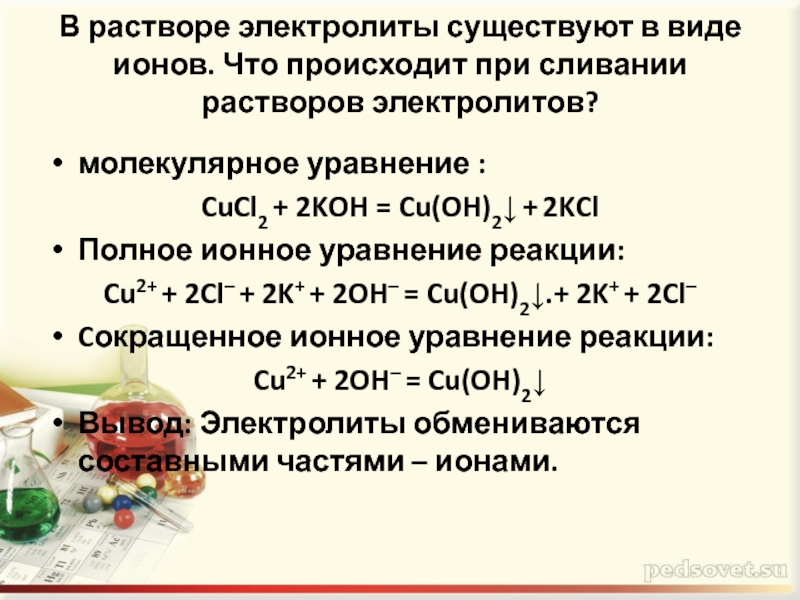 В растворе электролиты существуют в виде ионов. Что происходит при сливании растворов электролитов?

• молекулярное уравнение :

$CuCl_2 + 2KOH = Cu(OH)_2\downarrow + 2KCl$

• Полное ионное уравнение реакции:

$Cu^{2+} + 2Cl^- + 2K^+ + 2OH^- = Cu(OH)_2\downarrow. + 2K^+ + 2Cl^-$

• Сокращенное ионное уравнение реакции:

$Cu^{2+} + 2OH^- = Cu(OH)_2\downarrow$

• Вывод: Электролиты обмениваются составными частями – ионами.

pedsovet.su